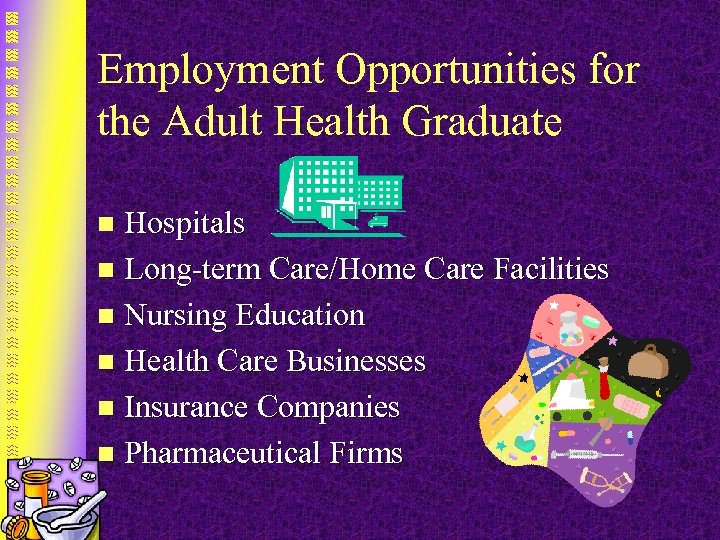 Employment Opportunities for the Adult Health Graduate

- Hospitals
- Long-term Care/Home Care Facilities
- Nursing Education
- Health Care Businesses
- Insurance Companies
- Pharmaceutical Firms